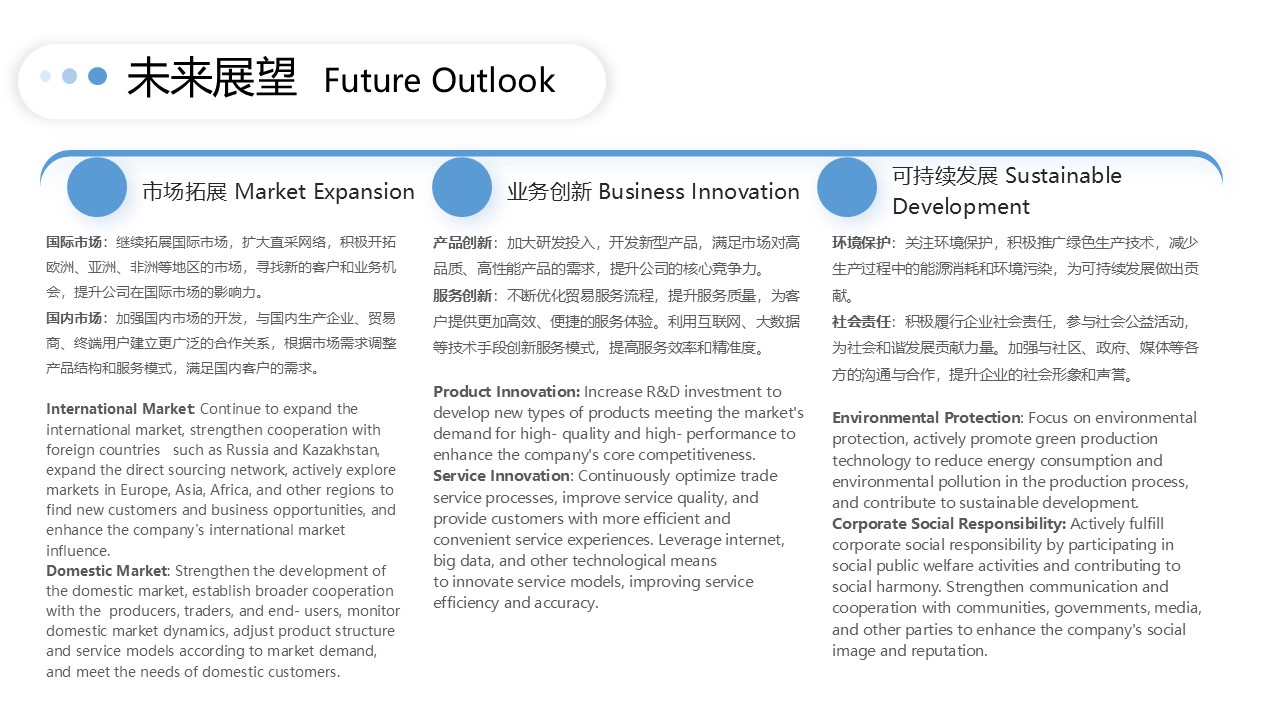 未来展望 Future Outlook

市场拓展 Market Expansion

国际市场：继续拓展国际市场，扩大直采网络，积极开拓欧洲、亚洲、非洲等地区的市场，寻找新的客户和业务机会，提升公司在国际市场的影响力。
国内市场：加强国内市场的开发，与国内生产企业、贸易商、终端用户建立更广泛的合作关系，根据市场需求调整产品结构和服务模式，满足国内客户的需求。

International Market: Continue to expand the international market, strengthen cooperation with foreign countries such as Russia and Kazakhstan, expand the direct sourcing network, actively explore markets in Europe, Asia, Africa, and other regions to find new customers and business opportunities, and enhance the company's international market influence.
Domestic Market: Strengthen the development of the domestic market, establish broader cooperation with the producers, traders, and end- users, monitor domestic market dynamics, adjust product structure and service models according to market demand, and meet the needs of domestic customers.

业务创新 Business Innovation

产品创新：加大研发投入，开发新型产品，满足市场对高品质、高性能产品的需求，提升公司的核心竞争力。
服务创新：不断优化贸易服务流程，提升服务质量，为客户提供更加高效、便捷的服务体验。利用互联网、大数据等技术手段创新服务模式，提高服务效率和精准度。

Product Innovation: Increase R&D investment to develop new types of products meeting the market's demand for high- quality and high- performance to enhance the company's core competitiveness.
Service Innovation: Continuously optimize trade service processes, improve service quality, and provide customers with more efficient and convenient service experiences. Leverage internet, big data, and other technological means to innovate service models, improving service efficiency and accuracy.

可持续发展 Sustainable Development

环境保护：关注环境保护，积极推广绿色生产技术，减少生产过程中的能源消耗和环境污染，为可持续发展做出贡献。
社会责任：积极履行企业社会责任，参与社会公益活动，为社会和谐发展贡献力量。加强与社区、政府、媒体等各方的沟通与合作，提升企业的社会形象和声誉。

Environmental Protection: Focus on environmental protection, actively promote green production technology to reduce energy consumption and environmental pollution in the production process, and contribute to sustainable development.
Corporate Social Responsibility: Actively fulfill corporate social responsibility by participating in social public welfare activities and contributing to social harmony. Strengthen communication and cooperation with communities, governments, media, and other parties to enhance the company's social image and reputation.